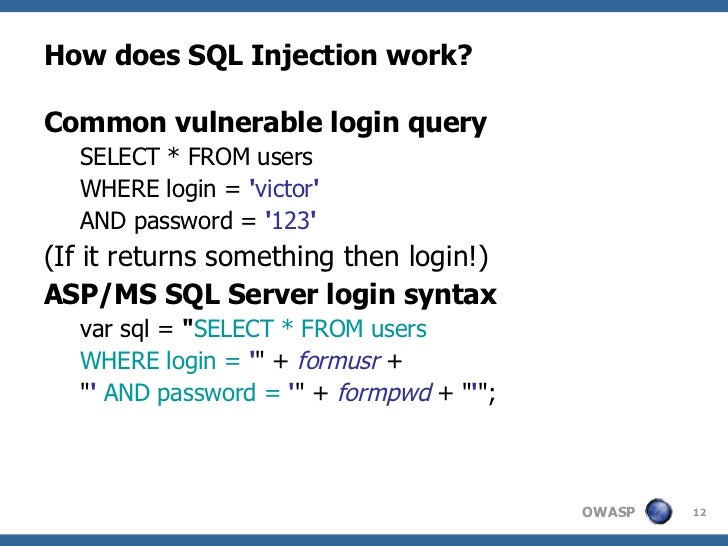 How does SQL Injection work?

Common vulnerable login query

SELECT * FROM users
WHERE login = 'victor'
AND password = '123'

(If it returns something then login!)

ASP/MS SQL Server login syntax

var sql = "SELECT * FROM users
WHERE login = '" + formusr +
"' AND password = '" + formpwd + "'";

OWASP 12